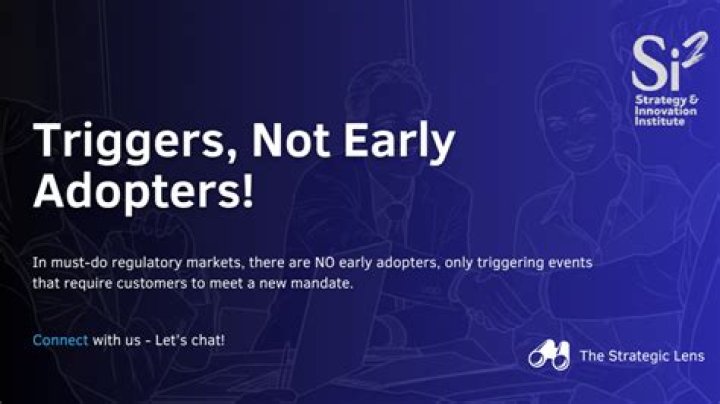 Si²
Strategy & Innovation Institute

Triggers, Not Early Adopters!

In must-do regulatory markets, there are NO early adopters, only triggering events that require customers to meet a new mandate.

Connect with us - Let's chat!

The Strategic Lens